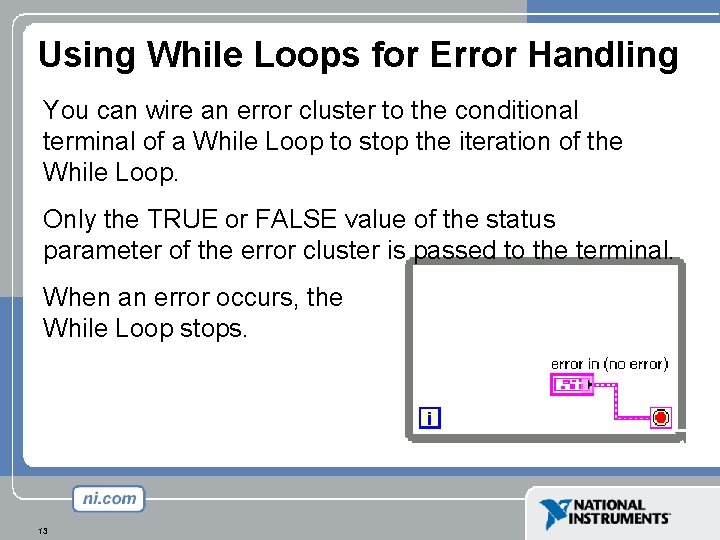 Using While Loops for Error Handling

You can wire an error cluster to the conditional terminal of a While Loop to stop the iteration of the While Loop.

Only the TRUE or FALSE value of the status parameter of the error cluster is passed to the terminal.

When an error occurs, the While Loop stops.

error in (no error)

i

ni.com

NATIONAL INSTRUMENTS

13